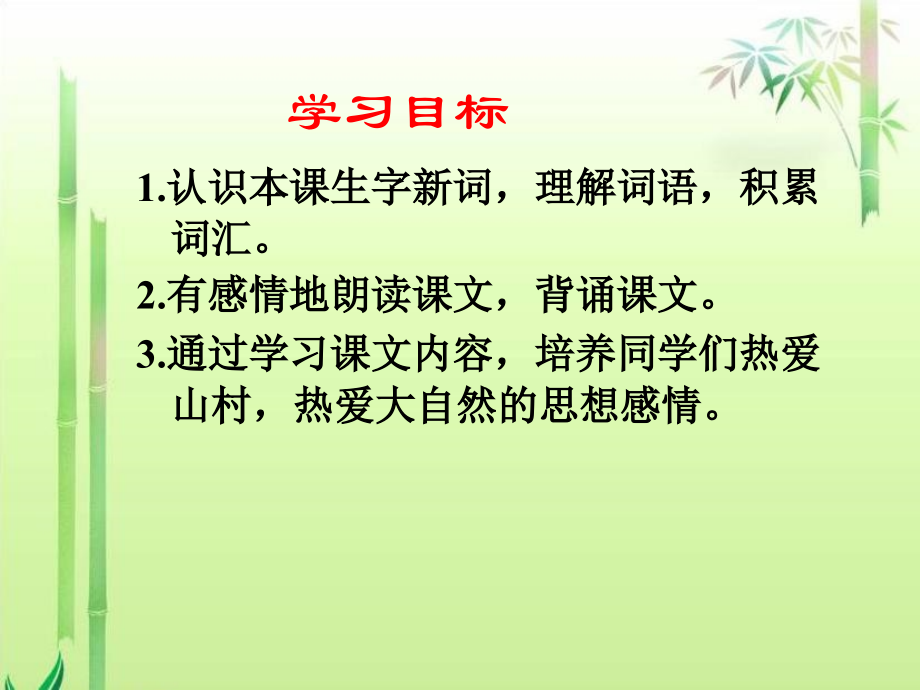 学习目标

1.认识本课生字新词，理解词语，积累词汇。

2.有感情地朗读课文，背诵课文。

3.通过学习课文内容，培养同学们热爱山村，热爱大自然的思想感情。